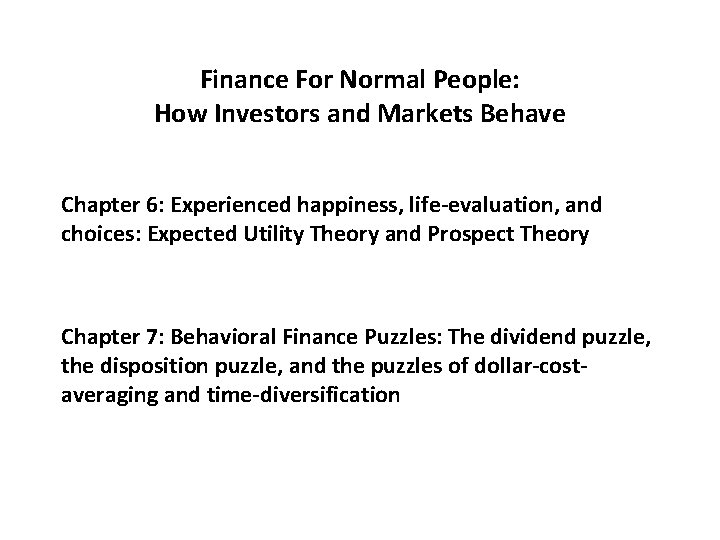 Finance For Normal People:
How Investors and Markets Behave

Chapter 6: Experienced happiness, life-evaluation, and choices: Expected Utility Theory and Prospect Theory

Chapter 7: Behavioral Finance Puzzles: The dividend puzzle, the disposition puzzle, and the puzzles of dollar-cost-averaging and time-diversification